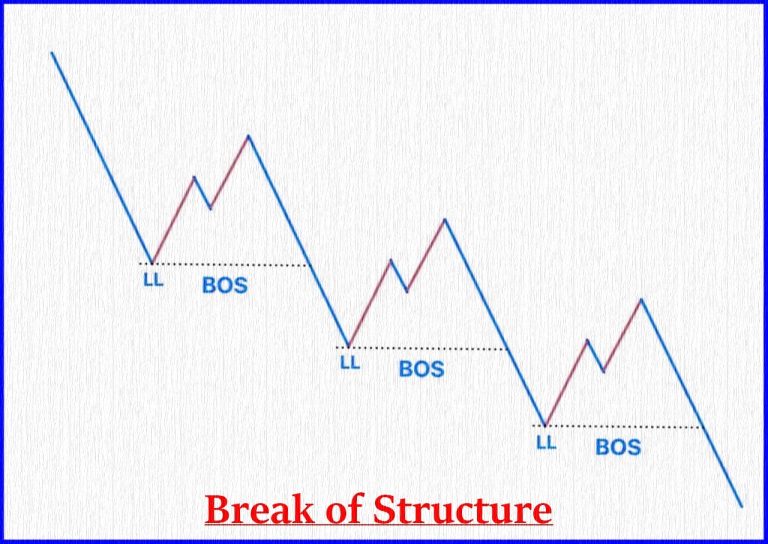 LL
BOS
LL
BOS
LL
BOS
Break of Structure